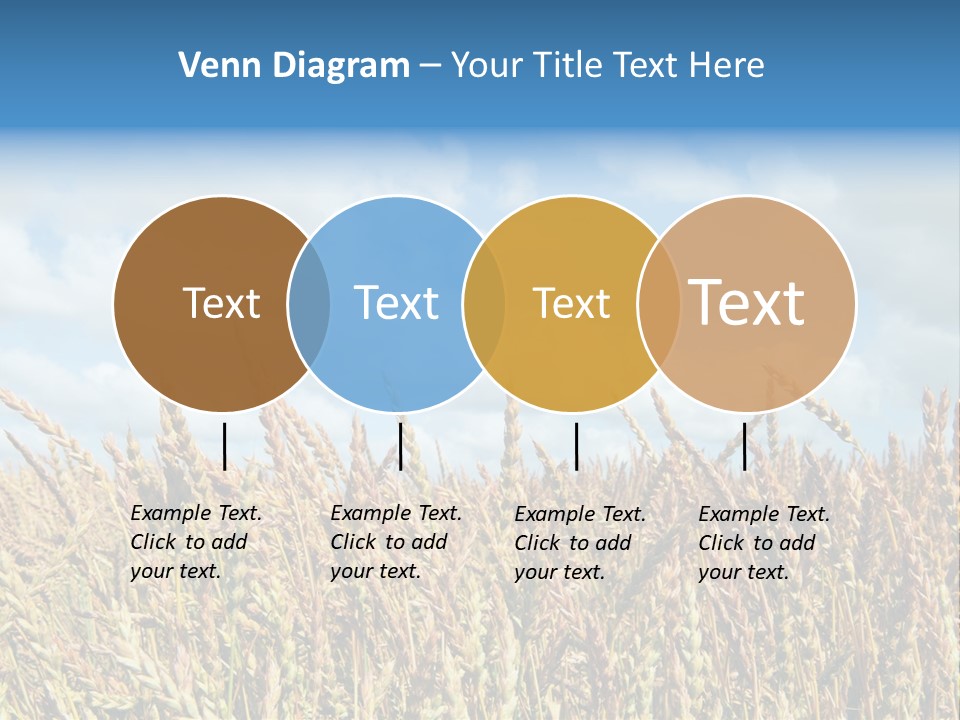 Venn Diagram – Your Title Text Here

Text

Text

Text

Text

Example Text. Click to add your text.

Example Text. Click to add your text.

Example Text. Click to add your text.

Example Text. Click to add your text.